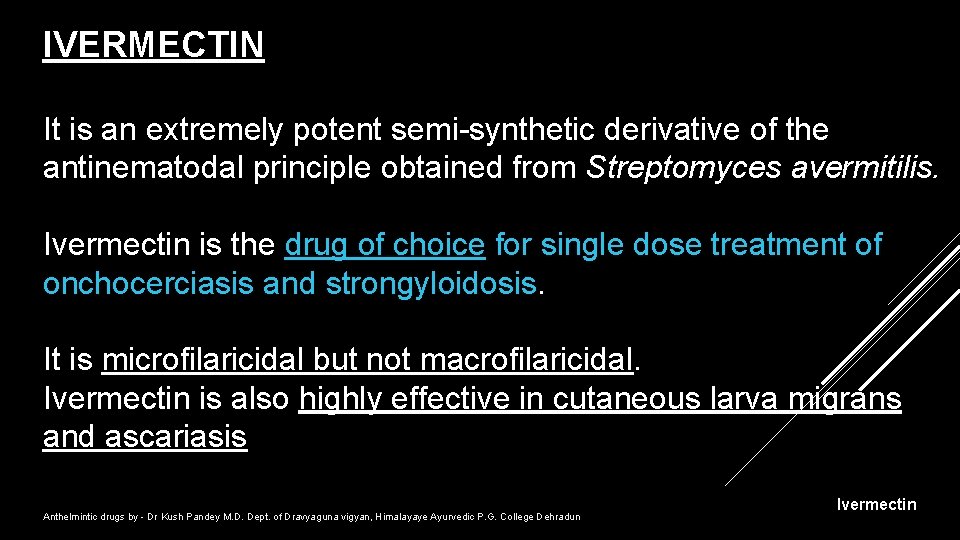 IVERMECTIN

It is an extremely potent semi-synthetic derivative of the antinematodal principle obtained from Streptomyces avermitilis.

Ivermectin is the drug of choice for single dose treatment of onchocerciasis and strongyloidosis.

It is microfilaricidal but not macrofilaricidal.
Ivermectin is also highly effective in cutaneous larva migrans and ascariasis

Anthelmintic drugs by - Dr Kush Pandey M.D. Dept. of Dravyaguna vigyan, Himalayaye Ayurvedic P.G. College Dehradun

Ivermectin